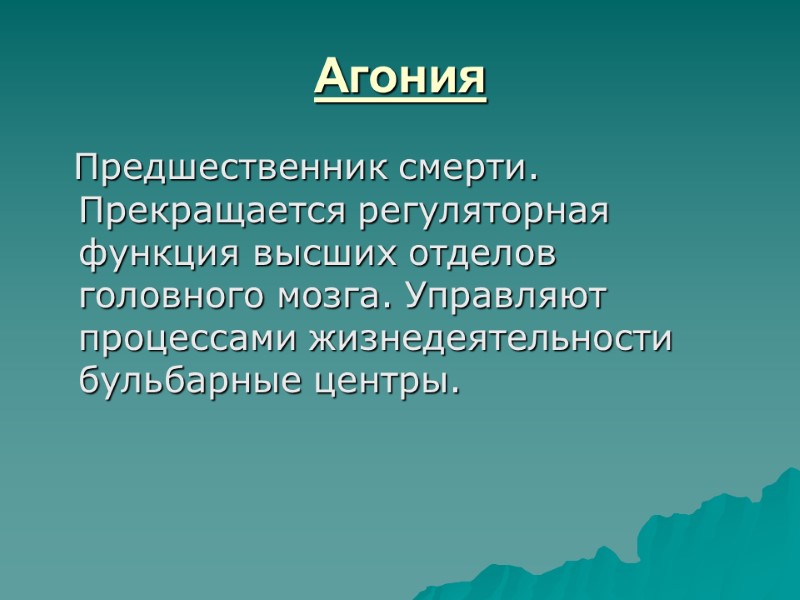 Агония

Предшественник смерти. Прекращается регуляторная функция высших отделов головного мозга. Управляют процессами жизнедеятельности бульбарные центры.